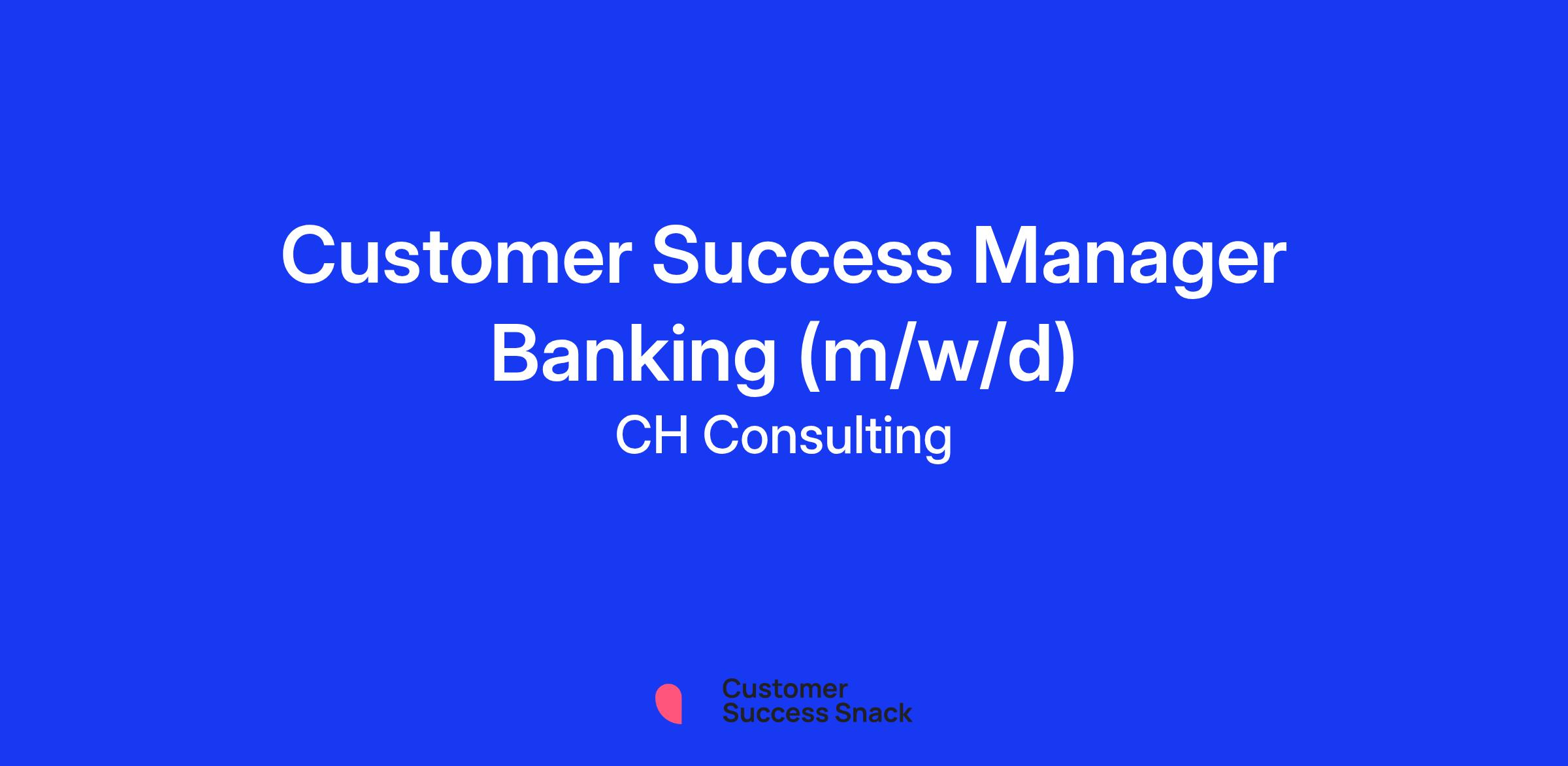 Customer Success Manager Banking (m/w/d)
CH Consulting

Customer
Success Snack